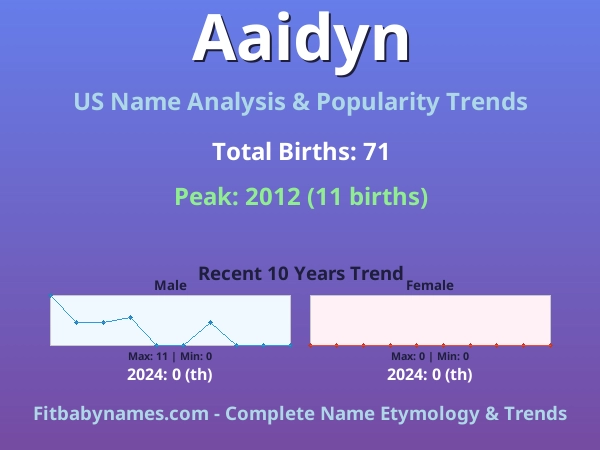 Aaidyn

US Name Analysis & Popularity Trends

Total Births: 71

Peak: 2012 (11 births)

Recent 10 Years Trend

Male

Max: 11 | Min: 0

2024: 0 (th)

Female

Max: 0 | Min: 0

2024: 0 (th)

Fitbabynames.com - Complete Name Etymology & Trends